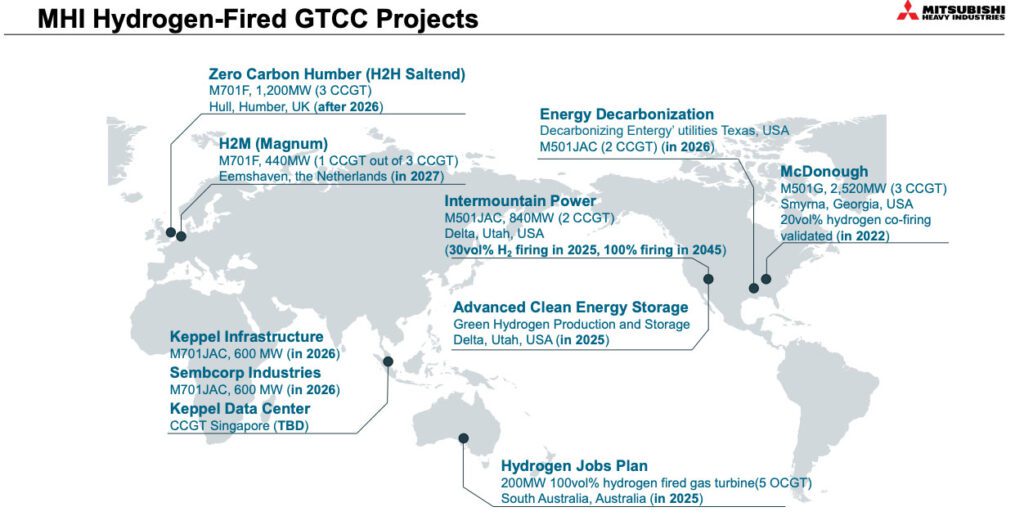 MHI Hydrogen-Fired GTCC Projects

MITSUBISHI HEAVY INDUSTRIES

Zero Carbon Humber (H2H Saltend)
M701F, 1,200MW (3 CCGT)
Hull, Humber, UK (after 2026)

H2M (Magnum)
M701F, 440MW (1 CCGT out of 3 CCGT)
Eemshaven, the Netherlands (in 2027)

Energy Decarbonization
Decarbonizing Entergy' utilities Texas, USA
M501JAC (2 CCGT) (in 2026)

McDonough
M501G, 2,520MW (3 CCGT)
Smyrna, Georgia, USA
20vol% hydrogen co-firing validated (in 2022)

Intermountain Power
M501JAC, 840MW (2 CCGT)
Delta, Utah, USA
(30vol% $H_2$ firing in 2025, 100% firing in 2045)

Advanced Clean Energy Storage
Green Hydrogen Production and Storage
Delta, Utah, USA (in 2025)

Keppel Infrastructure
M701JAC, 600 MW (in 2026)
Sembcorp Industries
M701JAC, 600 MW (in 2026)
Keppel Data Center
CCGT Singapore (TBD)

Hydrogen Jobs Plan
200MW 100vol% hydrogen fired gas turbine(5 OCGT)
South Australia, Australia (in 2025)